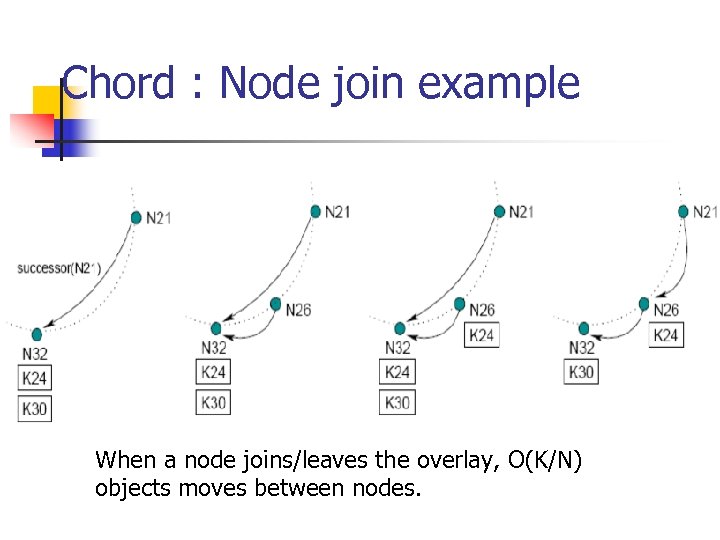 Chord : Node join example

N21

successor(N21)

N32

K24

K30

N21

N26

N32

K24

K30

N21

N26

K24

N32

K24

K30

N21

N26

K24

N32

K30

When a node joins/leaves the overlay, O(K/N) objects moves between nodes.